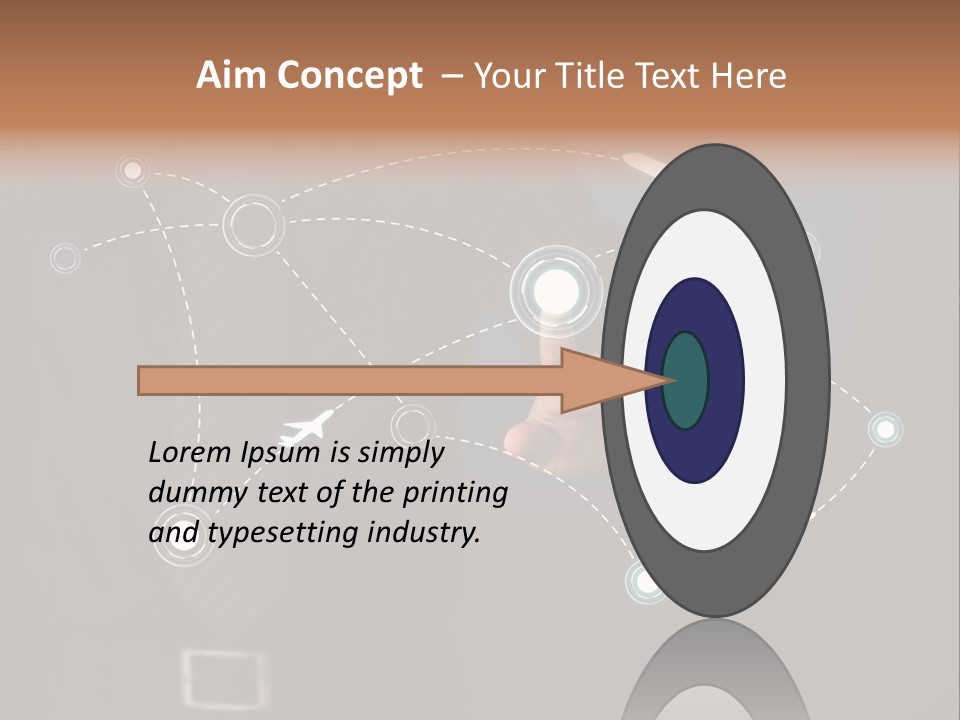 Aim Concept – Your Title Text Here

Lorem Ipsum is simply dummy text of the printing and typesetting industry.